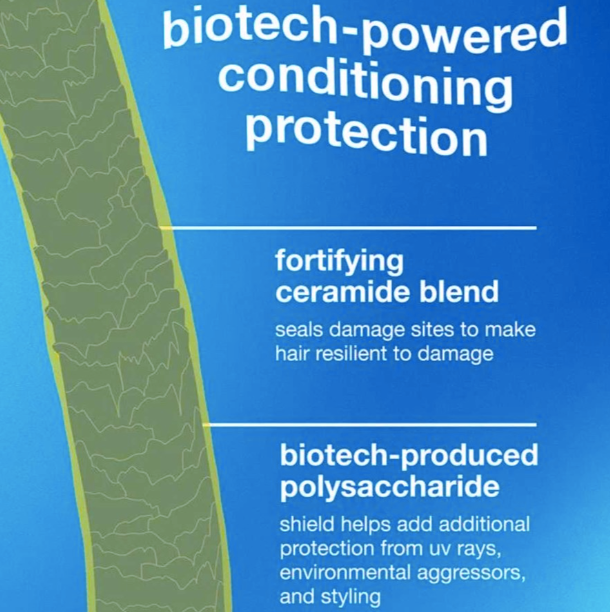 biotech-powered conditioning protection

fortifying ceramide blend

seals damage sites to make hair resilient to damage

biotech-produced polysaccharide

shield helps add additional protection from uv rays, environmental aggressors, and styling